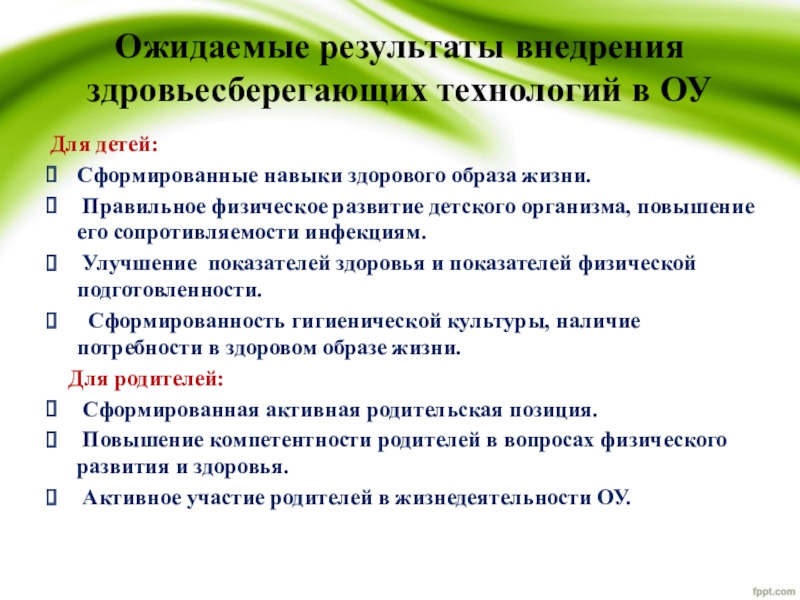 Ожидаемые результаты внедрения здровьесберегающих технологий в ОУ

Для детей:

Сформированные навыки здорового образа жизни.

Правильное физическое развитие детского организма, повышение его сопротивляемости инфекциям.

Улучшение показателей здоровья и показателей физической подготовленности.

Сформированность гигиенической культуры, наличие потребности в здоровом образе жизни.

Для родителей:

Сформированная активная родительская позиция.

Повышение компетентности родителей в вопросах физического развития и здоровья.

Активное участие родителей в жизнедеятельности ОУ.

fppt.com